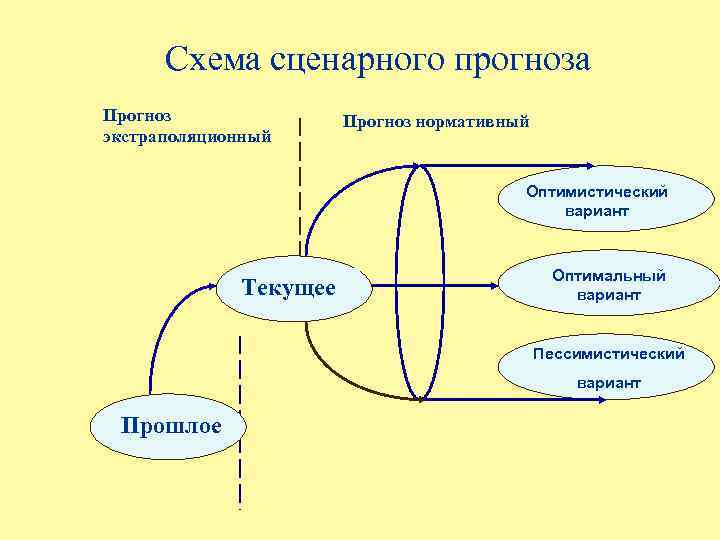 Схема сценарного прогноза

Прогноз экстраполяционный

Прогноз нормативный

Оптимистический вариант

Текущее

Оптимальный вариант

Пессимистический вариант

Прошлое